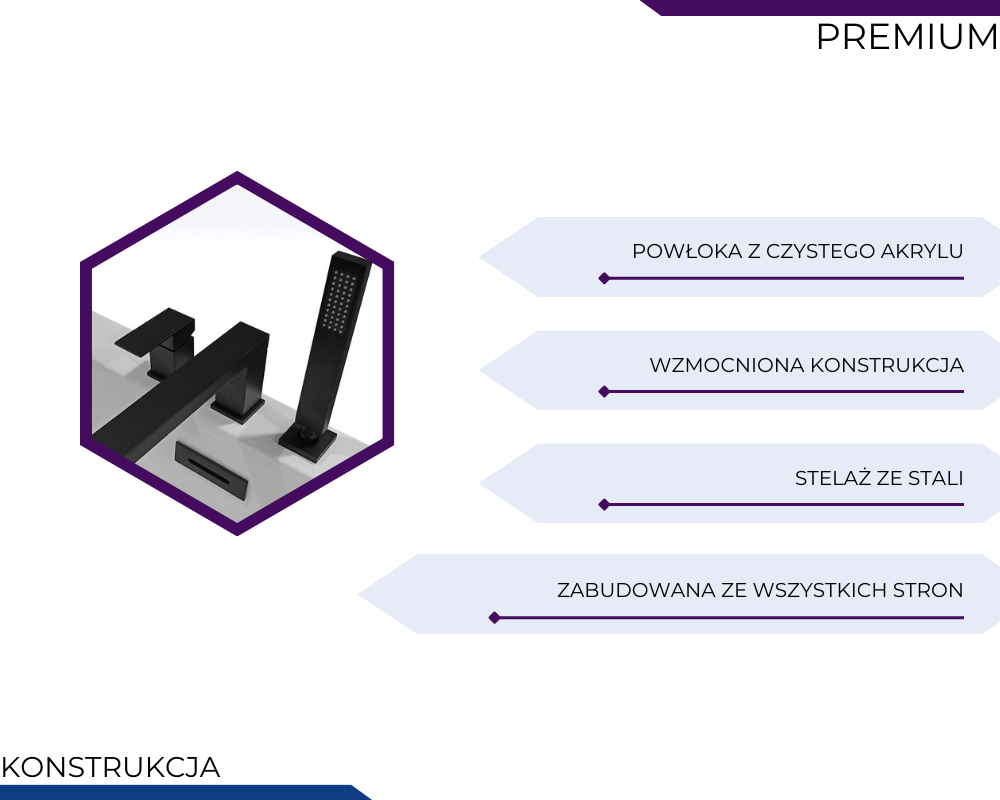 PREMIUM

POWŁOKA Z CZYSTEGO AKRYLU

WZMOCNIONA KONSTRUKCJA

STELAŻ ZE STALI

ZABUDOWANA ZE WSZYSTKICH STRON

KONSTRUKCJA